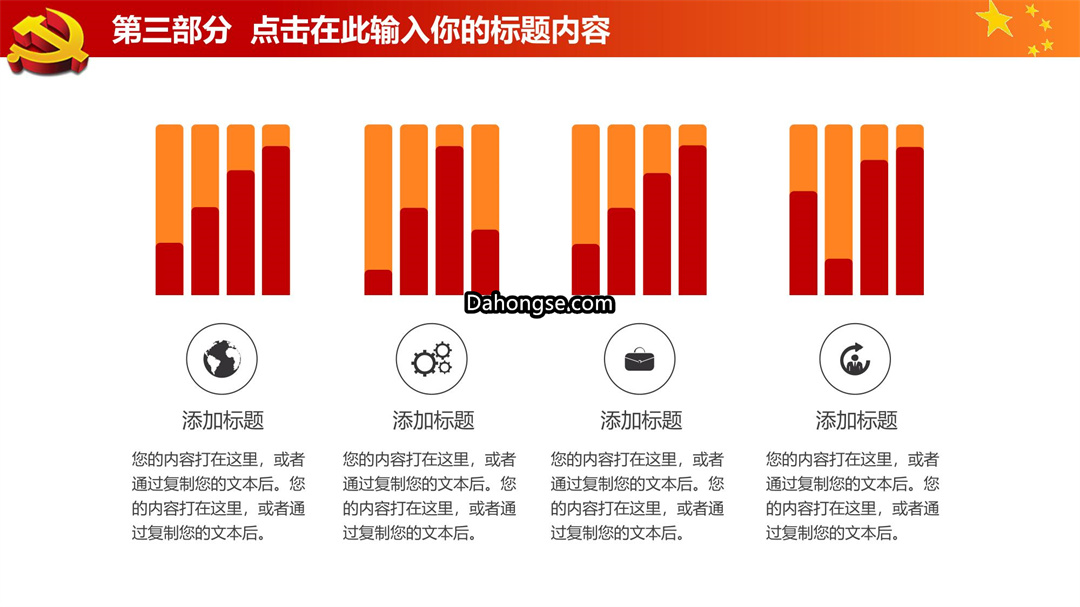 第三部分 点击在此输入你的标题内容

Dahongse.com

添加标题

您的内容打在这里，或者通过复制您的文本后。您的内容打在这里，或者通过复制您的文本后。

添加标题

您的内容打在这里，或者通过复制您的文本后。您的内容打在这里，或者通过复制您的文本后。

添加标题

您的内容打在这里，或者通过复制您的文本后。您的内容打在这里，或者通过复制您的文本后。

添加标题

您的内容打在这里，或者通过复制您的文本后。您的内容打在这里，或者通过复制您的文本后。